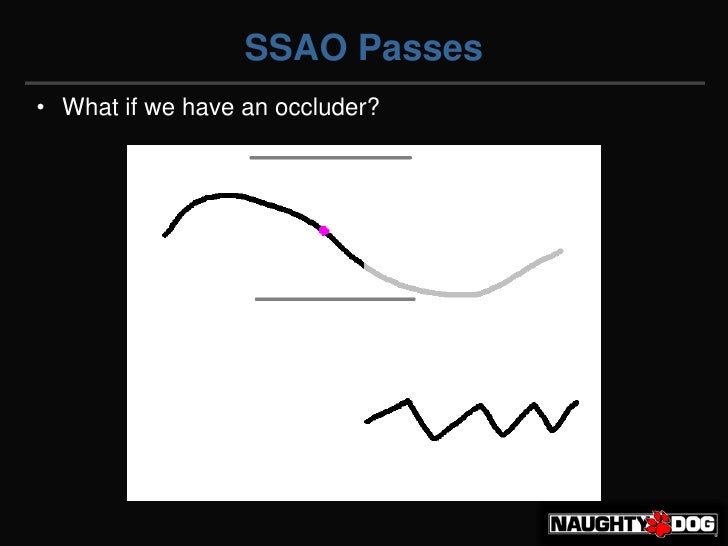 SSAO Passes

• What if we have an occluder?

NAUGHTY DOG